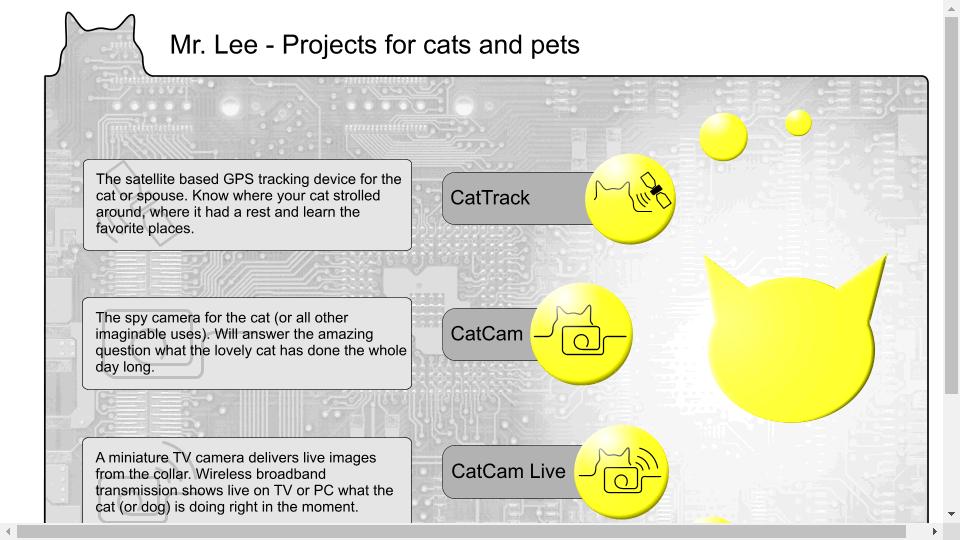 Mr. Lee - Projects for cats and pets

The satellite based GPS tracking device for the cat or spouse. Know where your cat strolled around, where it had a rest and learn the favorite places.

CatTrack

The spy camera for the cat (or all other imaginable uses). Will answer the amazing question what the lovely cat has done the whole day long.

CatCam

A miniature TV camera delivers live images from the collar. Wireless broadband transmission shows live on TV or PC what the cat (or dog) is doing right in the moment.

CatCam Live